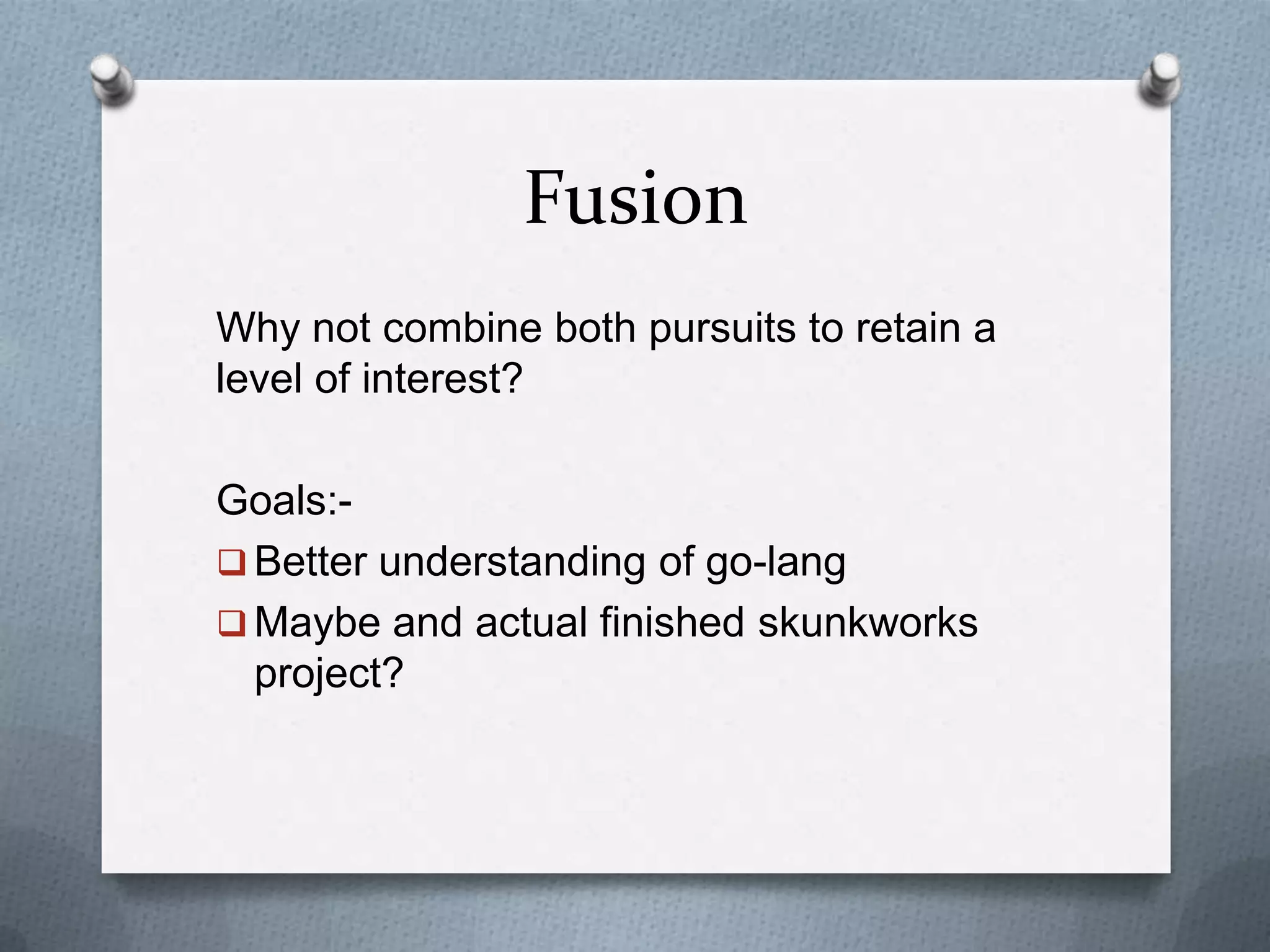 Fusion

Why not combine both pursuits to retain a level of interest?

Goals:-

❑ Better understanding of go-lang
❑ Maybe and actual finished skunkworks project?